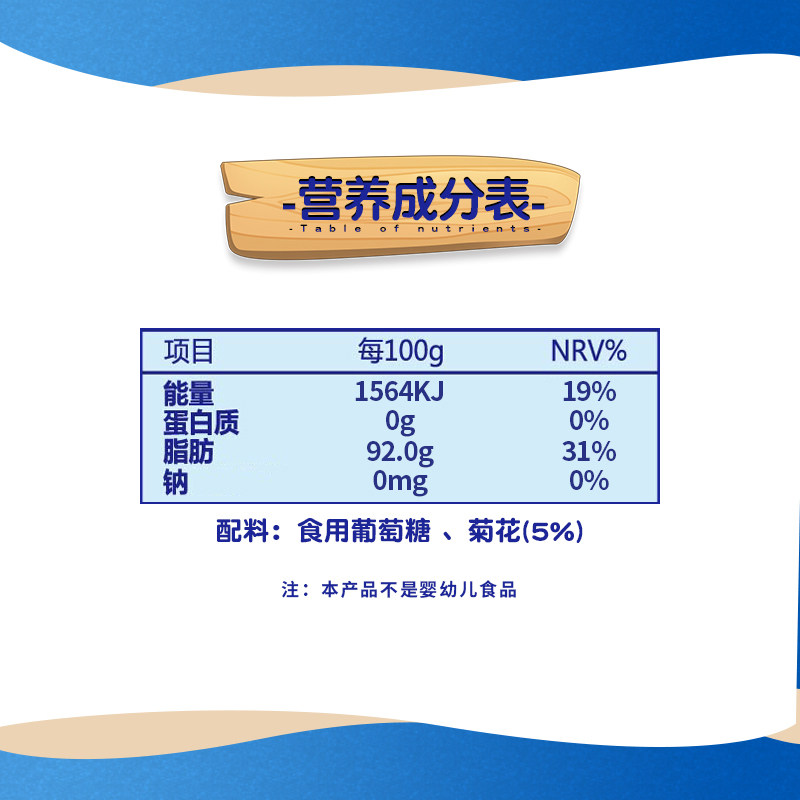 -营养成分表-
-Table of nutrients-

| 项目 | 每100g | NRV% |
|---|---|---|
| 能量 | 1564KJ | 19% |
| 蛋白质 | 0g | 0% |
| 脂肪 | 92.0g | 31% |
| 钠 | 0mg | 0% |

配料：食用葡萄糖 、菊花(5%)

注：本产品不是婴幼儿食品